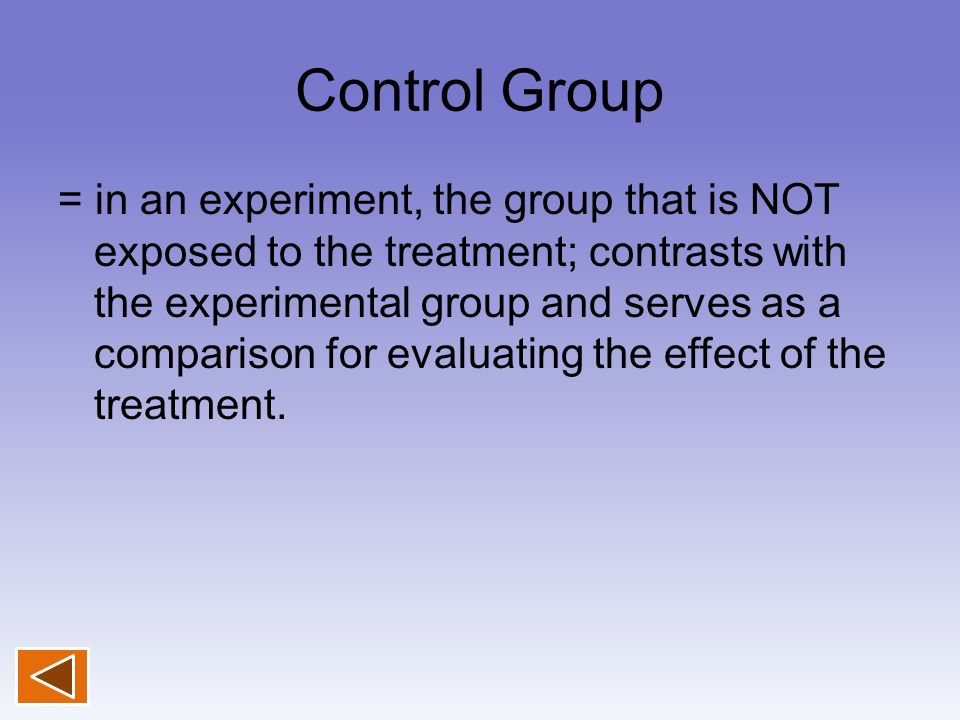 Control Group

= in an experiment, the group that is NOT exposed to the treatment; contrasts with the experimental group and serves as a comparison for evaluating the effect of the treatment.